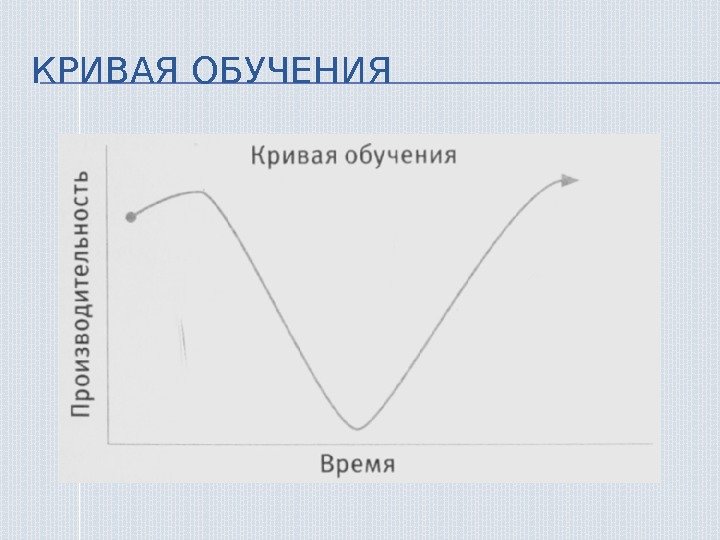 КРИВАЯ ОБУЧЕНИЯ

Кривая обучения

Производительность

Время